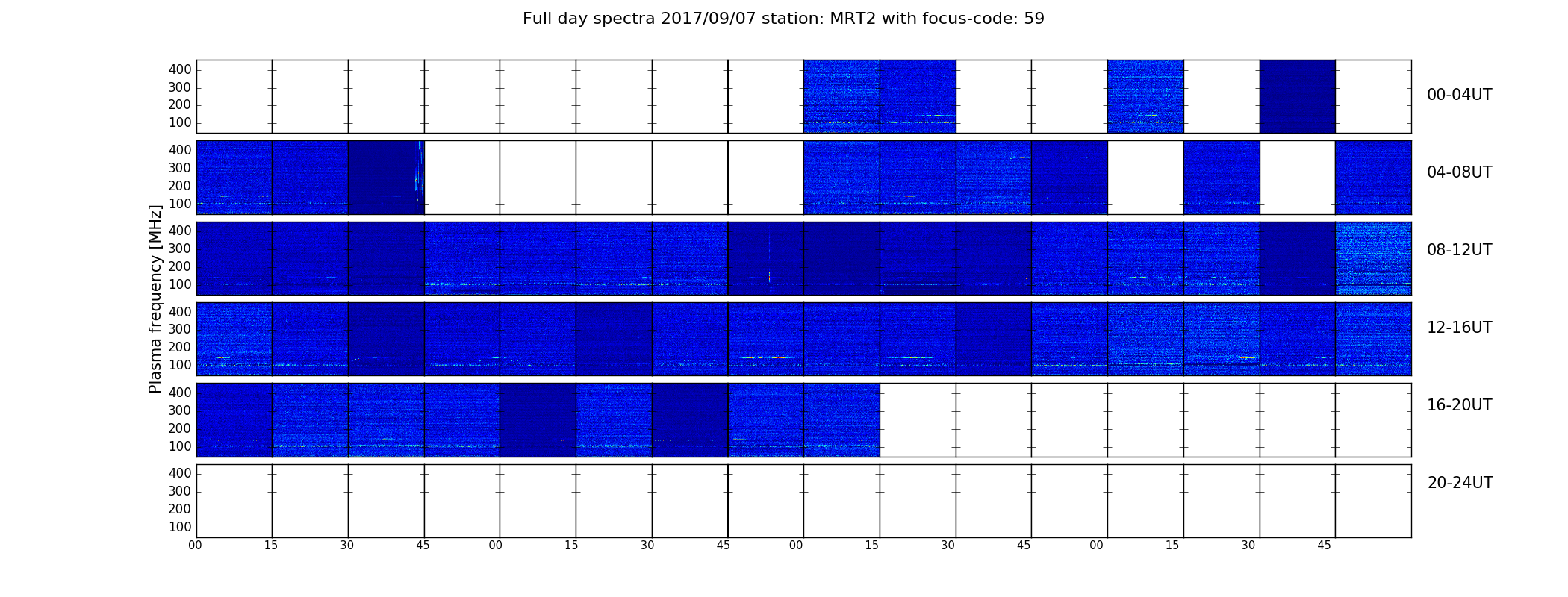 Full day spectra 2017/09/07 station: MRT2 with focus-code: 59

Plasma frequency [MHz]

400
300
200
100

00-04UT

400
300
200
100

04-08UT

400
300
200
100

08-12UT

400
300
200
100

12-16UT

400
300
200
100

16-20UT

400
300
200
100

20-24UT

00 15 30 45 00 15 30 45 00 15 30 45 00 15 30 45